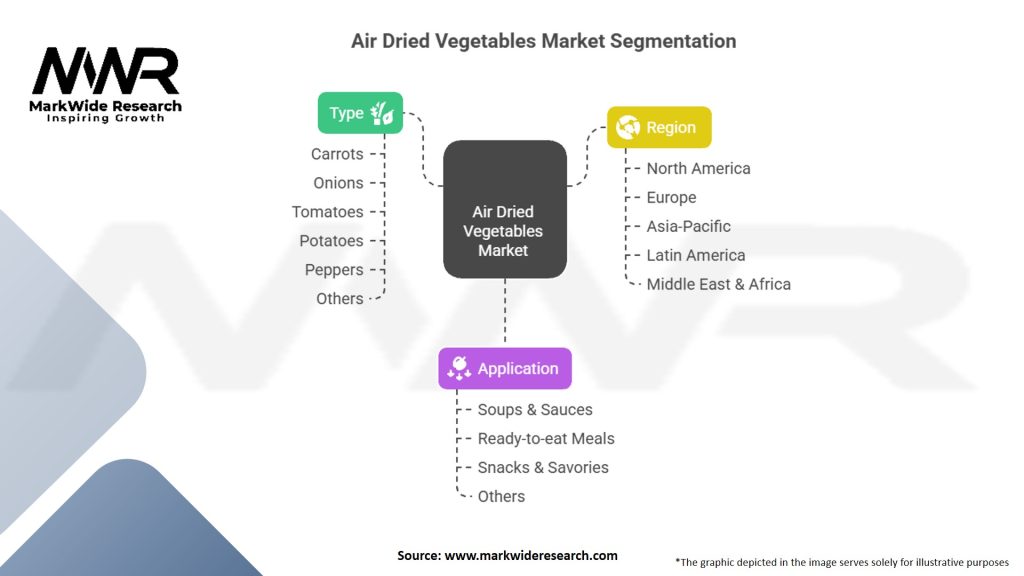 MWR
MarkWide Research
Inspiring Growth

Air Dried Vegetables Market Segmentation

Type
Carrots
Onions
Tomatoes
Potatoes
Peppers
Others

Air Dried Vegetables Market

Region
North America
Europe
Asia-Pacific
Latin America
Middle East & Africa

Application
Soups & Sauces
Ready-to-eat Meals
Snacks & Savories
Others

Source: www.markwideresearch.com

*The graphic depicted in the image serves solely for illustrative purposes